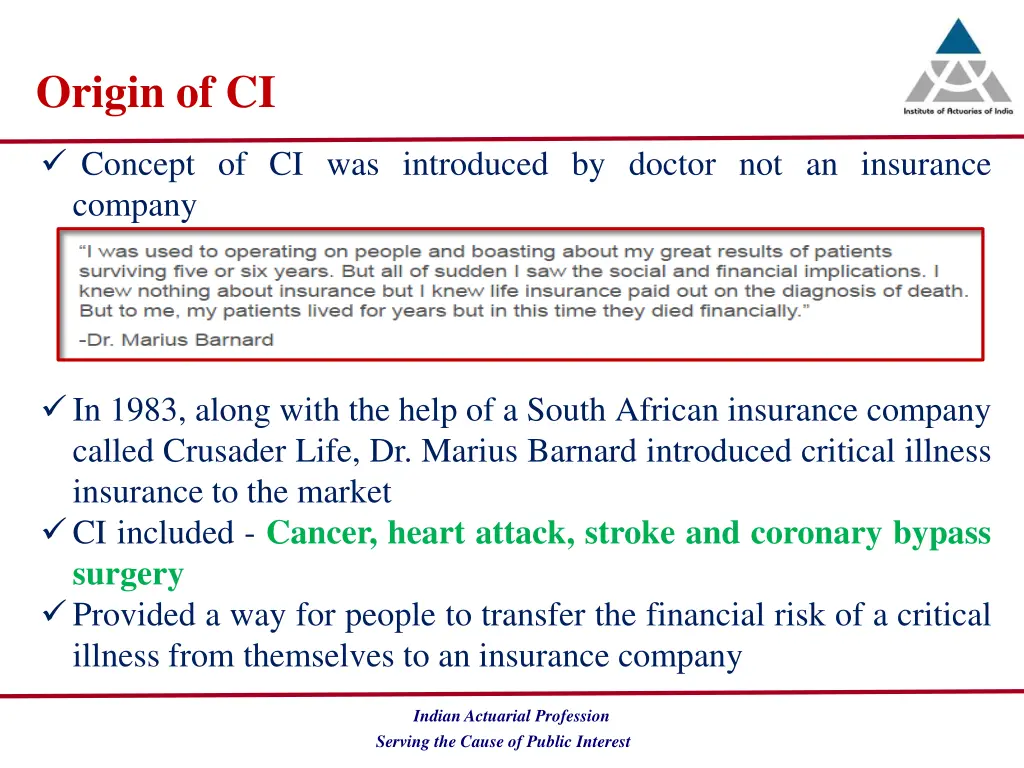 Origin of CI

Institute of Actuaries of India

✓ Concept of CI was introduced by doctor not an insurance company

"I was used to operating on people and boasting about my great results of patients surviving five or six years. But all of sudden I saw the social and financial implications. I knew nothing about insurance but I knew life insurance paid out on the diagnosis of death. But to me, my patients lived for years but in this time they died financially."
-Dr. Marius Barnard

✓ In 1983, along with the help of a South African insurance company called Crusader Life, Dr. Marius Barnard introduced critical illness insurance to the market
✓ CI included - Cancer, heart attack, stroke and coronary bypass surgery
✓ Provided a way for people to transfer the financial risk of a critical illness from themselves to an insurance company

Indian Actuarial Profession
Serving the Cause of Public Interest